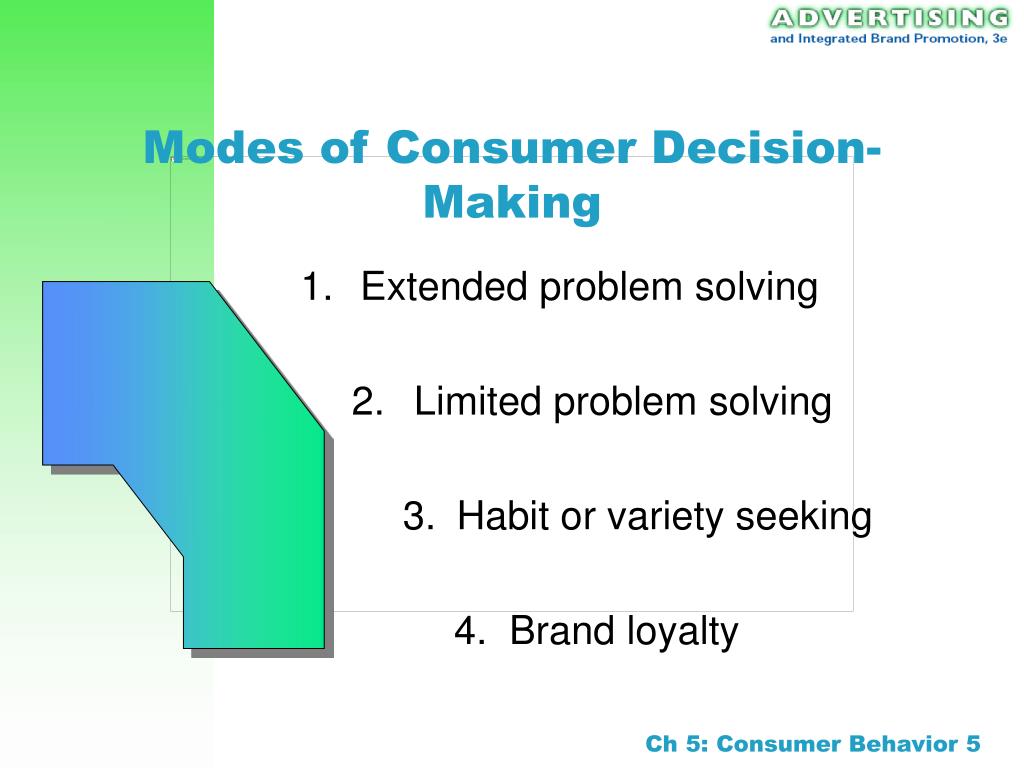 ADVERTISING
and Integrated Brand Promotion, 3e

Modes of Consumer Decision-Making

1. Extended problem solving

2. Limited problem solving

3. Habit or variety seeking

4. Brand loyalty

Ch 5: Consumer Behavior 5